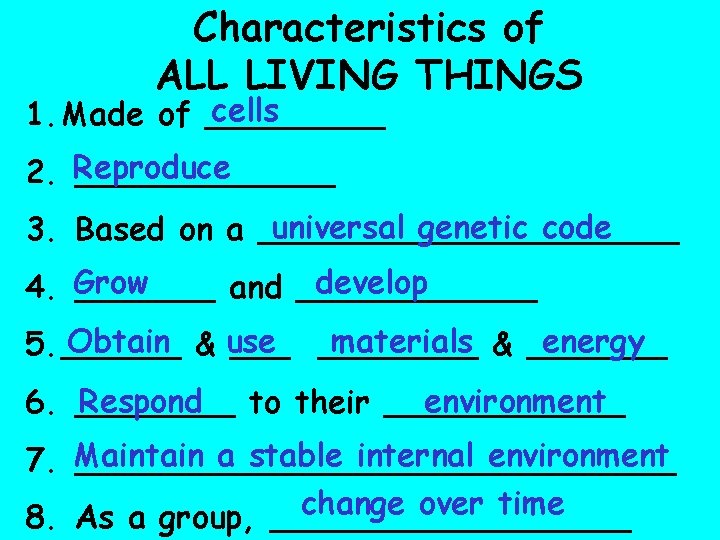 Characteristics of
ALL LIVING THINGS

1. Made of cells

2. Reproduce

3. Based on a universal genetic code

4. Grow and develop

5. Obtain & use materials & energy

6. Respond to their environment

7. Maintain a stable internal environment

8. As a group, change over time